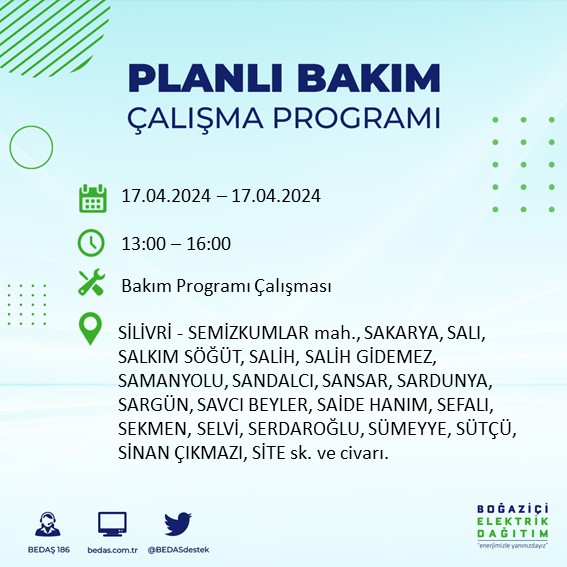 PLANLI BAKIM
ÇALIŞMA PROGRAMI

17.04.2024 – 17.04.2024

13:00 – 16:00

Bakım Programı Çalışması

SİLİVRİ - SEMİZKUMLAR mah., SAKARYA, SALI, SALKIM SÖĞÜT, SALİH, SALİH GİDEMEZ, SAMANYOLU, SANDALCI, SANSAR, SARDUNYA, SARGÜN, SAVCI BEYLER, SAİDE HANIM, SEFALI, SEKMEN, SELVİ, SERDAROĞLU, SÜMEYYE, SÜTÇÜ, SİNAN ÇIKMAZI, SİTE sk. ve civarı.

BEDAŞ 186
bedas.com.tr
@BEDASdestek

BOĞAZİÇİ
ELEKTRİK
DAĞITIM
"enerjimizle yanınızdayız"